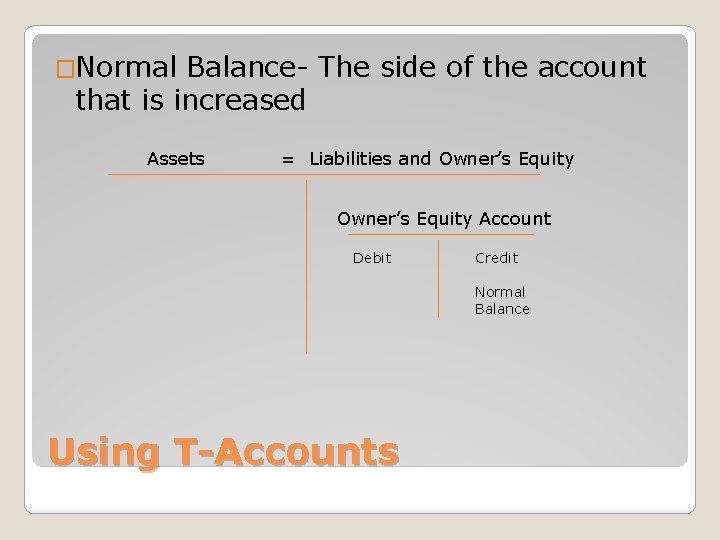 □Normal Balance- The side of the account that is increased

Assets = Liabilities and Owner's Equity

Owner's Equity Account

Debit

Credit

Normal Balance

Using T-Accounts